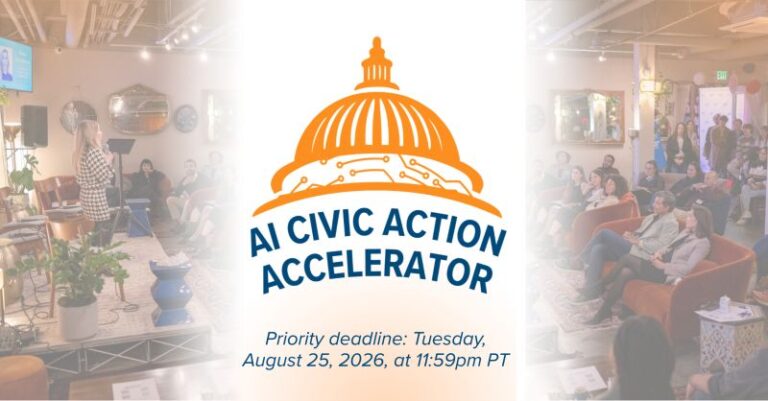 AI CIVIC ACTION ACCELERATOR

Priority deadline: Tuesday, August 25, 2026, at 11:59pm PT